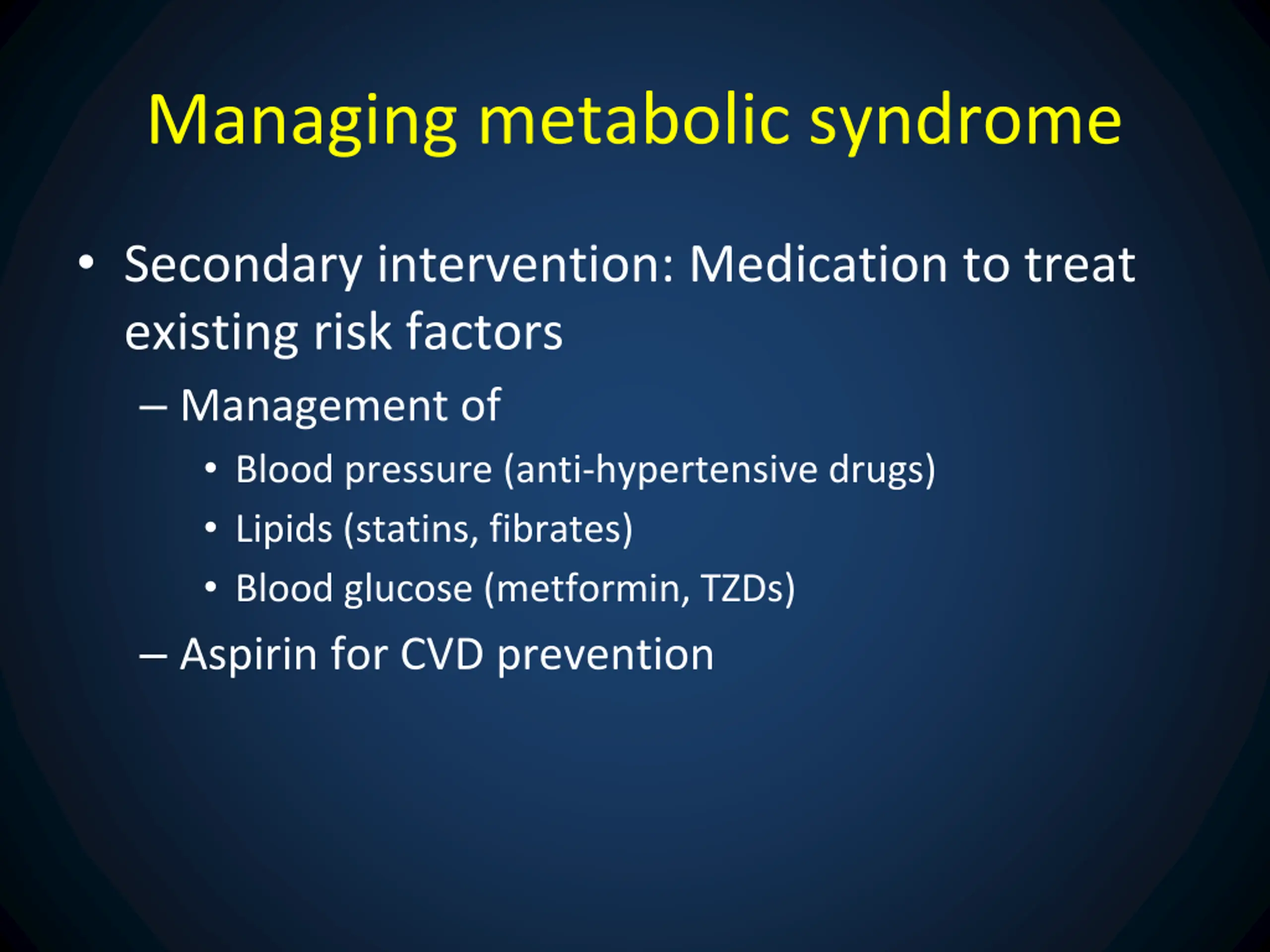 Managing metabolic syndrome

• Secondary intervention: Medication to treat existing risk factors
– Management of
• Blood pressure (anti-hypertensive drugs)
• Lipids (statins, fibrates)
• Blood glucose (metformin, TZDs)
– Aspirin for CVD prevention